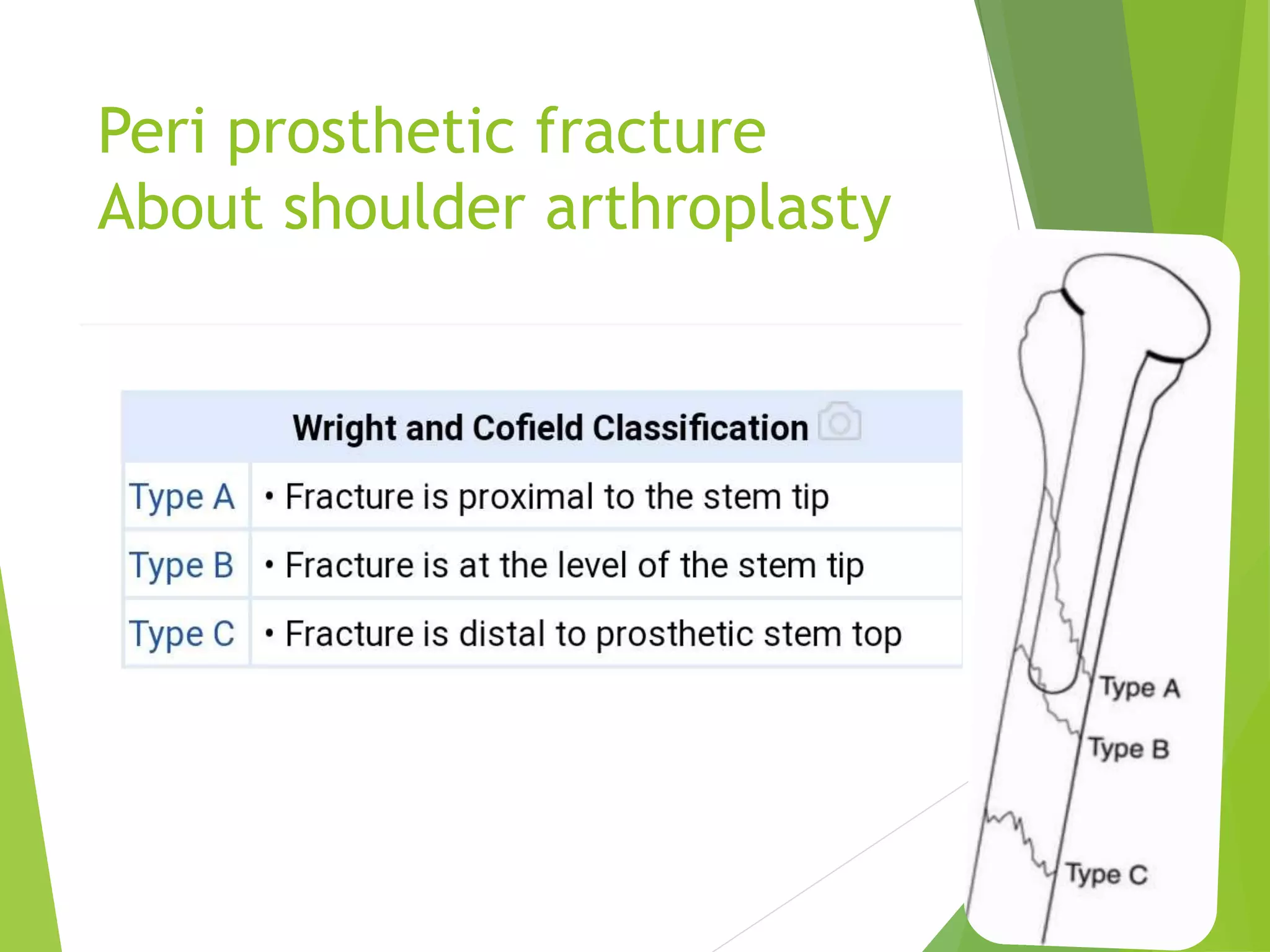 Peri prosthetic fracture
About shoulder arthroplasty

| Wright and Cofield Classification | |
|---|---|
| Type A | • Fracture is proximal to the stem tip |
| Type B | • Fracture is at the level of the stem tip |
| Type C | • Fracture is distal to prosthetic stem top |

Type A
Type B
Type C